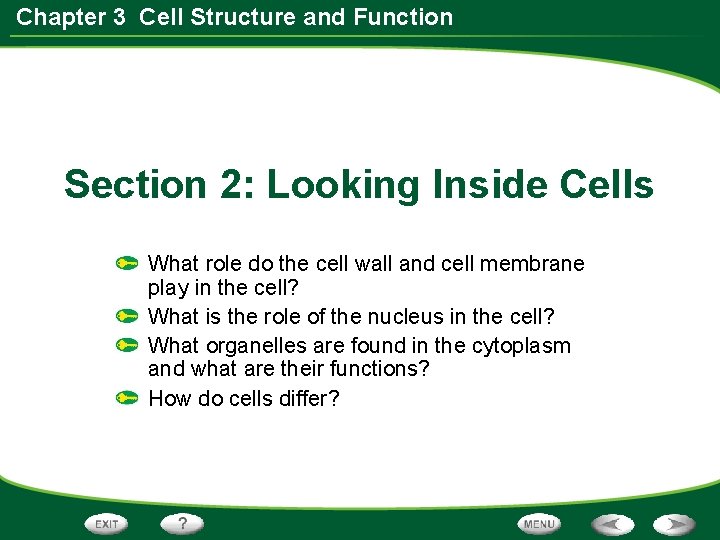 Chapter 3 Cell Structure and Function

Section 2: Looking Inside Cells

What role do the cell wall and cell membrane play in the cell?

What is the role of the nucleus in the cell?

What organelles are found in the cytoplasm and what are their functions?

How do cells differ?

EXIT ? MENU